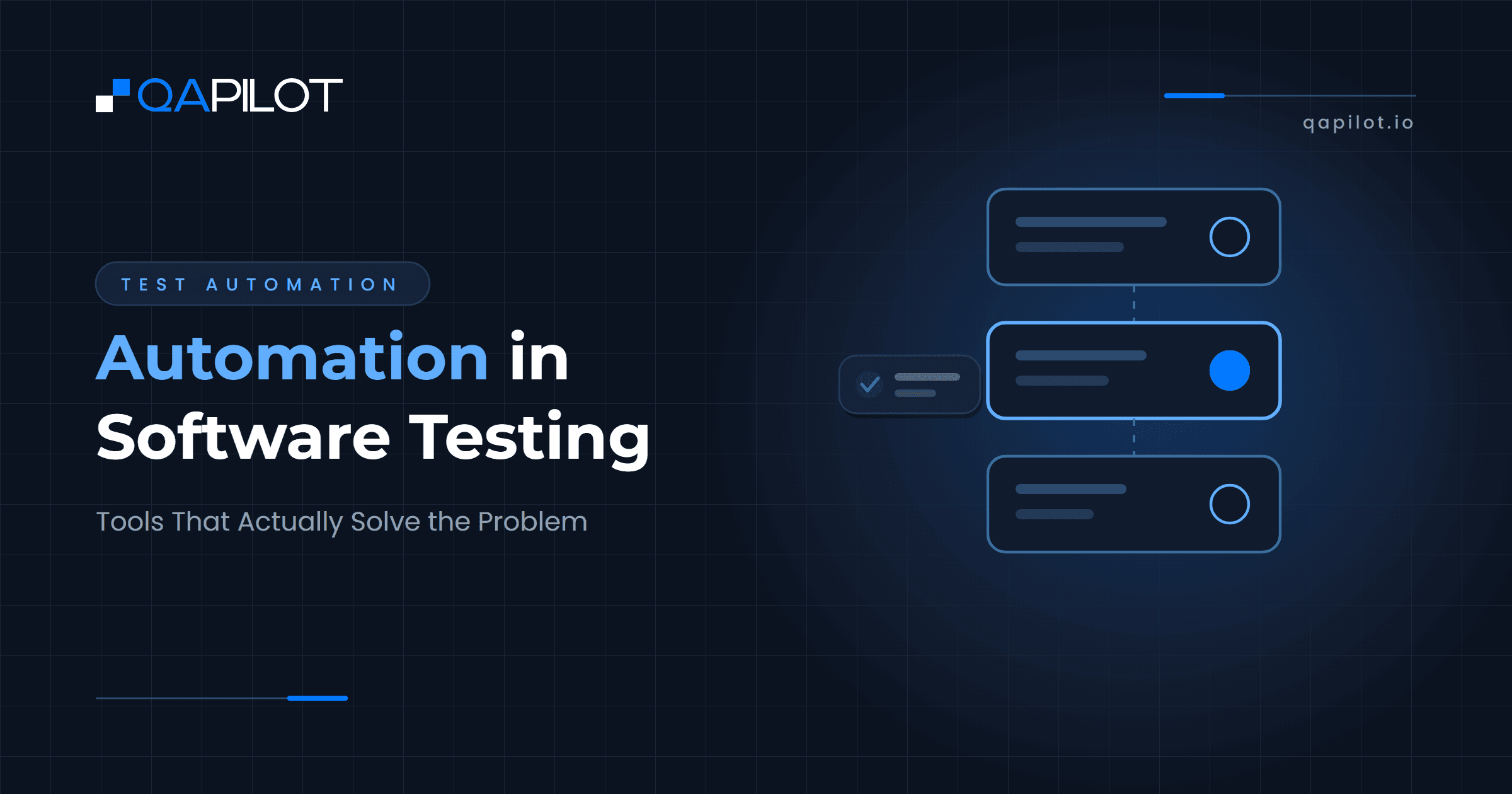 QAPILOT

qapilot.io

TEST AUTOMATION

Automation in Software Testing

Tools That Actually Solve the Problem